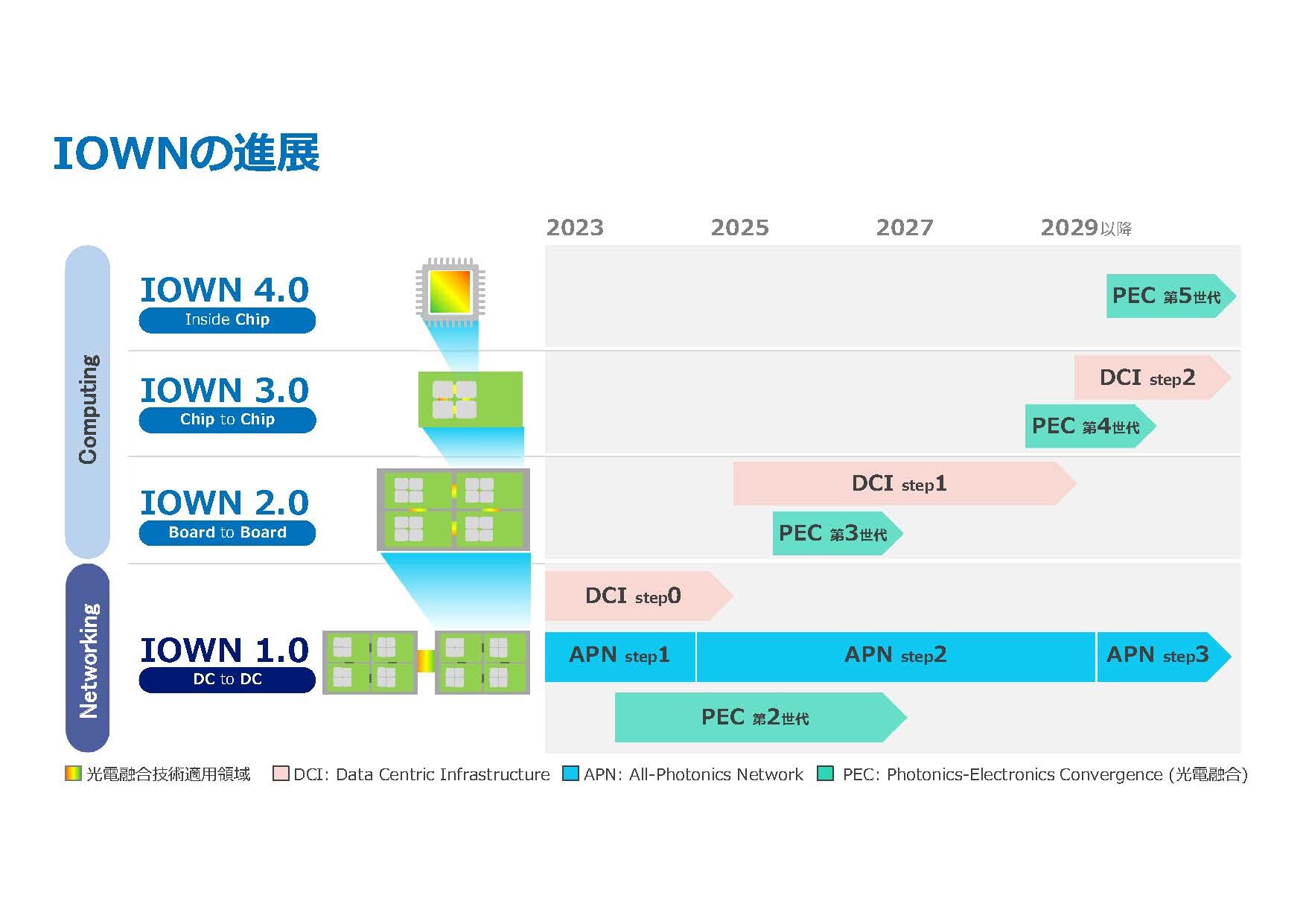 IOWNの進展

2023 2025 2027 2029以降

Computing

IOWN 4.0
Inside Chip

PEC 第5世代

IOWN 3.0
Chip to Chip

DCI step2

PEC 第4世代

IOWN 2.0
Board to Board

DCI step1

PEC 第3世代

Networking

IOWN 1.0
DC to DC

DCI step0

APN step1 APN step2 APN step3

PEC 第2世代

光電融合技術適用領域 DCI: Data Centric Infrastructure APN: All-Photonics Network PEC: Photonics-Electronics Convergence (光電融合)